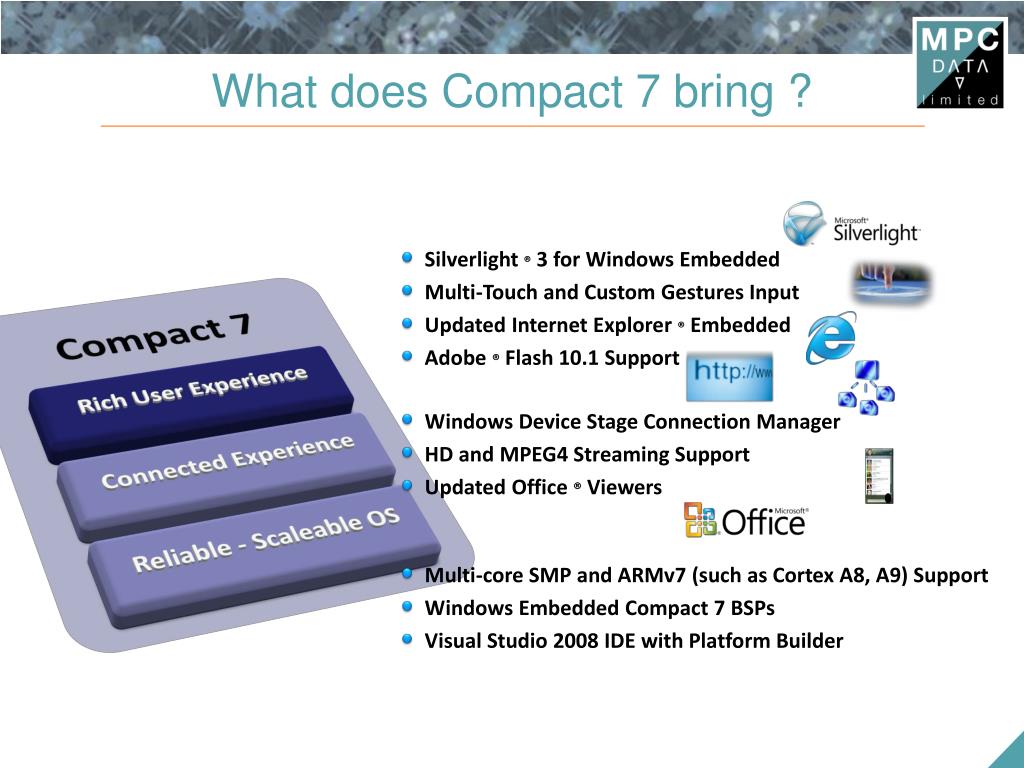 MPC DATA limited

What does Compact 7 bring ?

Compact 7

Rich User Experience

Connected Experience

Reliable - Scaleable OS

Microsoft Silverlight

- Silverlight ® 3 for Windows Embedded
- Multi-Touch and Custom Gestures Input
- Updated Internet Explorer ® Embedded
- Adobe ® Flash 10.1 Support

http://ww

- Windows Device Stage Connection Manager
- HD and MPEG4 Streaming Support
- Updated Office ® Viewers

Microsoft Office

- Multi-core SMP and ARMv7 (such as Cortex A8, A9) Support
- Windows Embedded Compact 7 BSPs
- Visual Studio 2008 IDE with Platform Builder